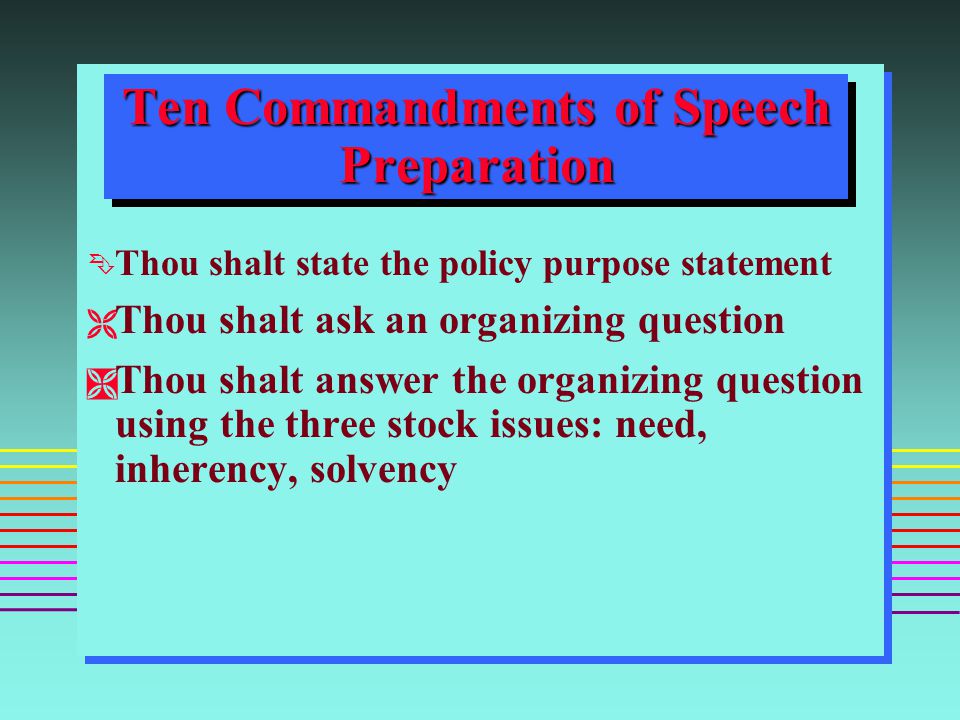 Ten Commandments of Speech Preparation

Thou shalt state the policy purpose statement

Thou shalt ask an organizing question

Thou shalt answer the organizing question using the three stock issues: need, inherency, solvency